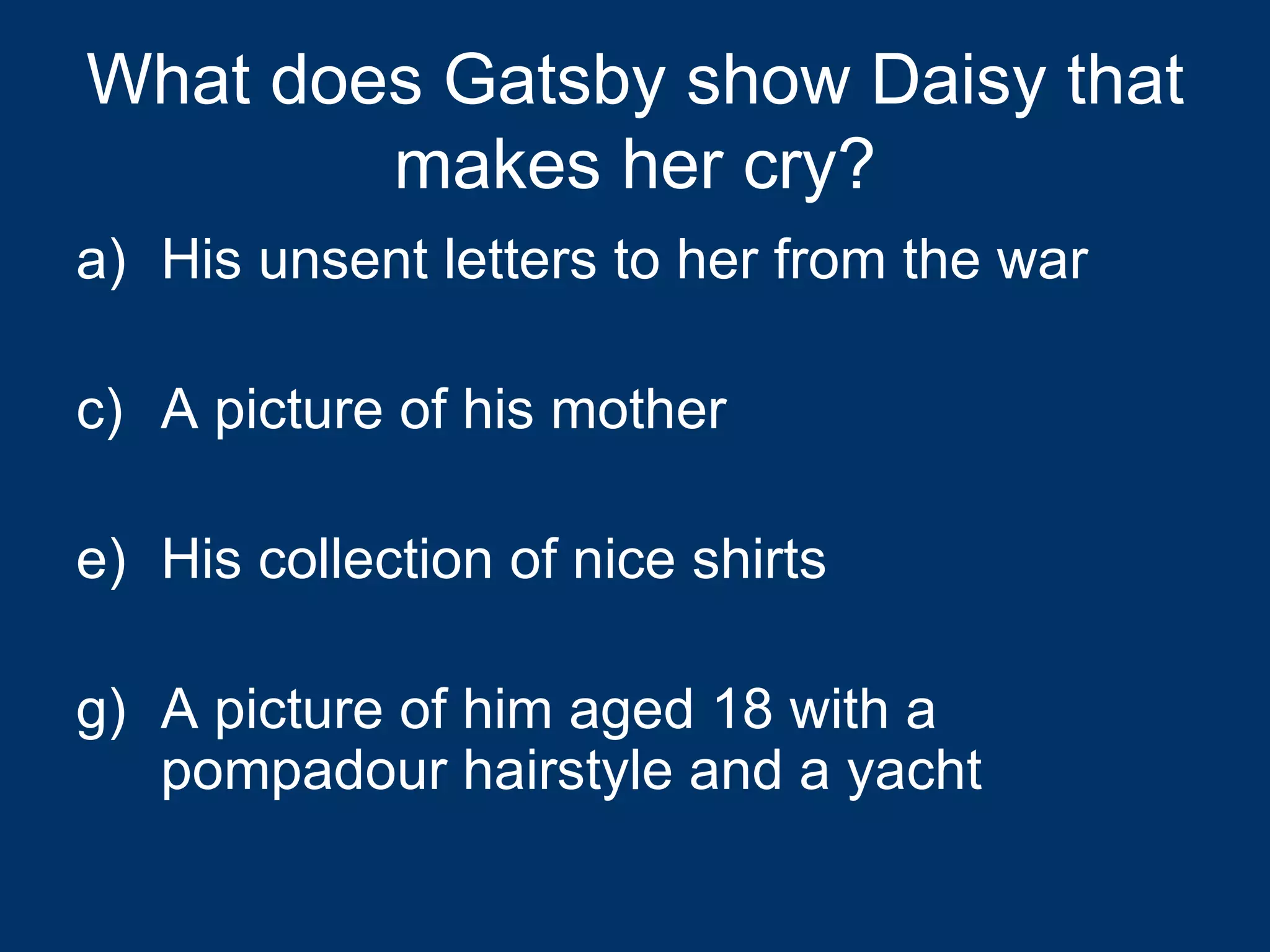 What does Gatsby show Daisy that makes her cry?

a) His unsent letters to her from the war

c) A picture of his mother

e) His collection of nice shirts

g) A picture of him aged 18 with a pompadour hairstyle and a yacht